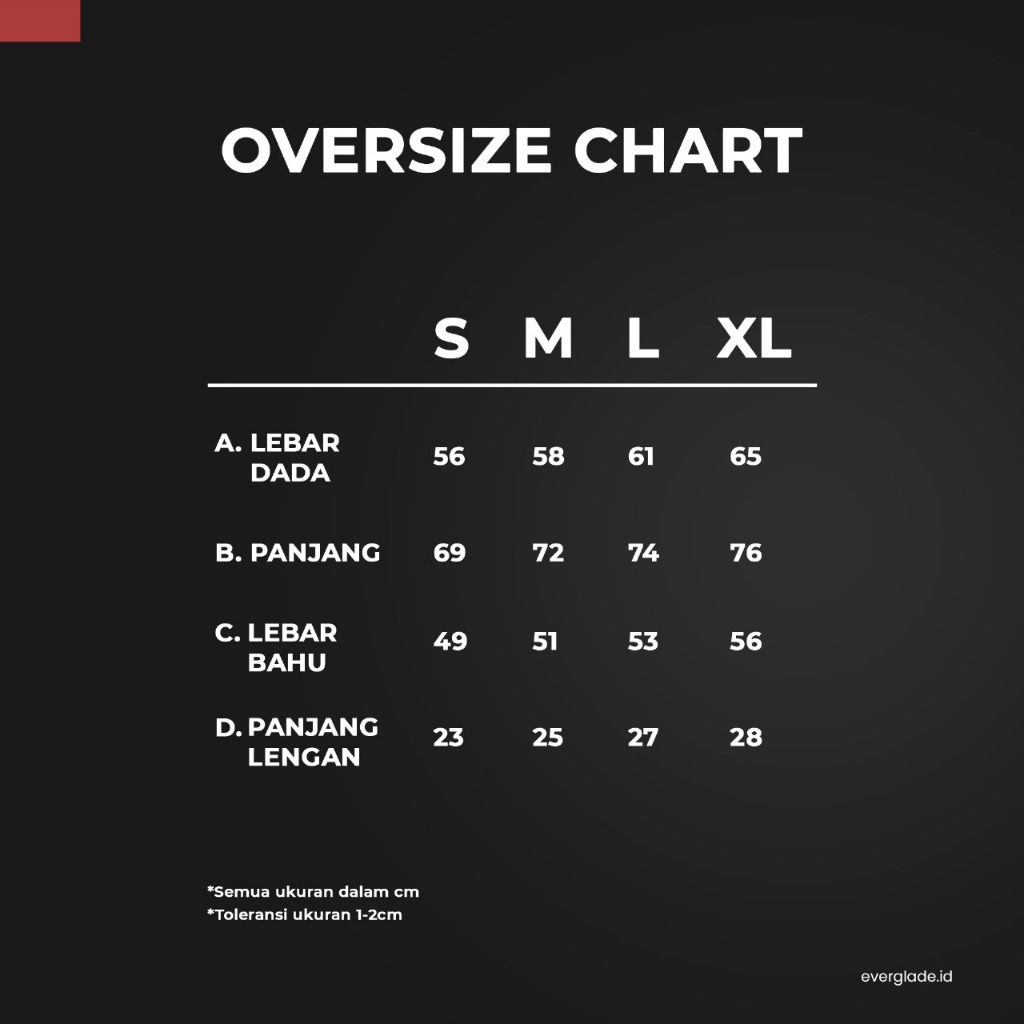 OVERSIZE CHART

| | S | M | L | XL |
|---|---|---|---|---|
| A. LEBAR DADA | 56 | 58 | 61 | 65 |
| B. PANJANG | 69 | 72 | 74 | 76 |
| C. LEBAR BAHU | 49 | 51 | 53 | 56 |
| D. PANJANG LENGAN | 23 | 25 | 27 | 28 |

*Semua ukuran dalam cm
*Toleransi ukuran 1-2cm

everglade.id